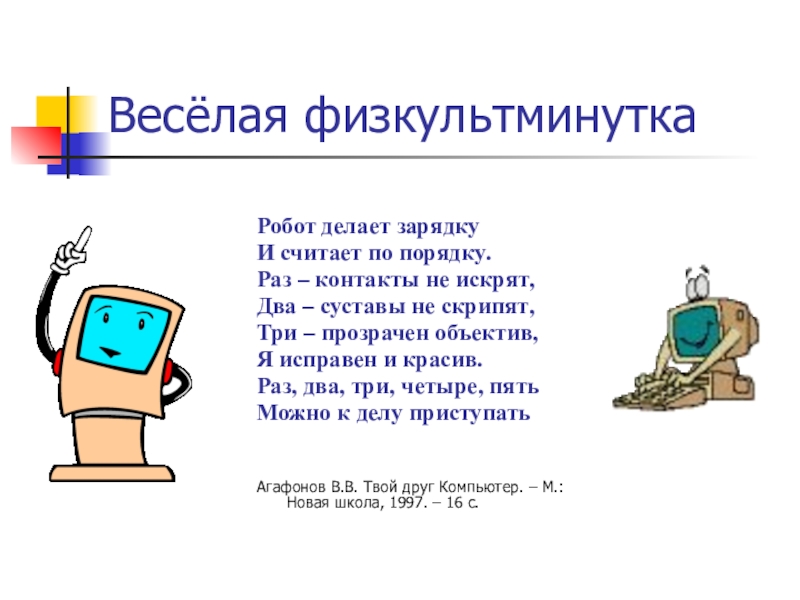 Весёлая физкультминутка

Робот делает зарядку
И считает по порядку.
Раз – контакты не искрят,
Два – суставы не скрипят,
Три – прозрачен объектив,
Я исправен и красив.
Раз, два, три, четыре, пять
Можно к делу приступать

Агафонов В.В. Твой друг Компьютер. – М.: Новая школа, 1997. – 16 с.